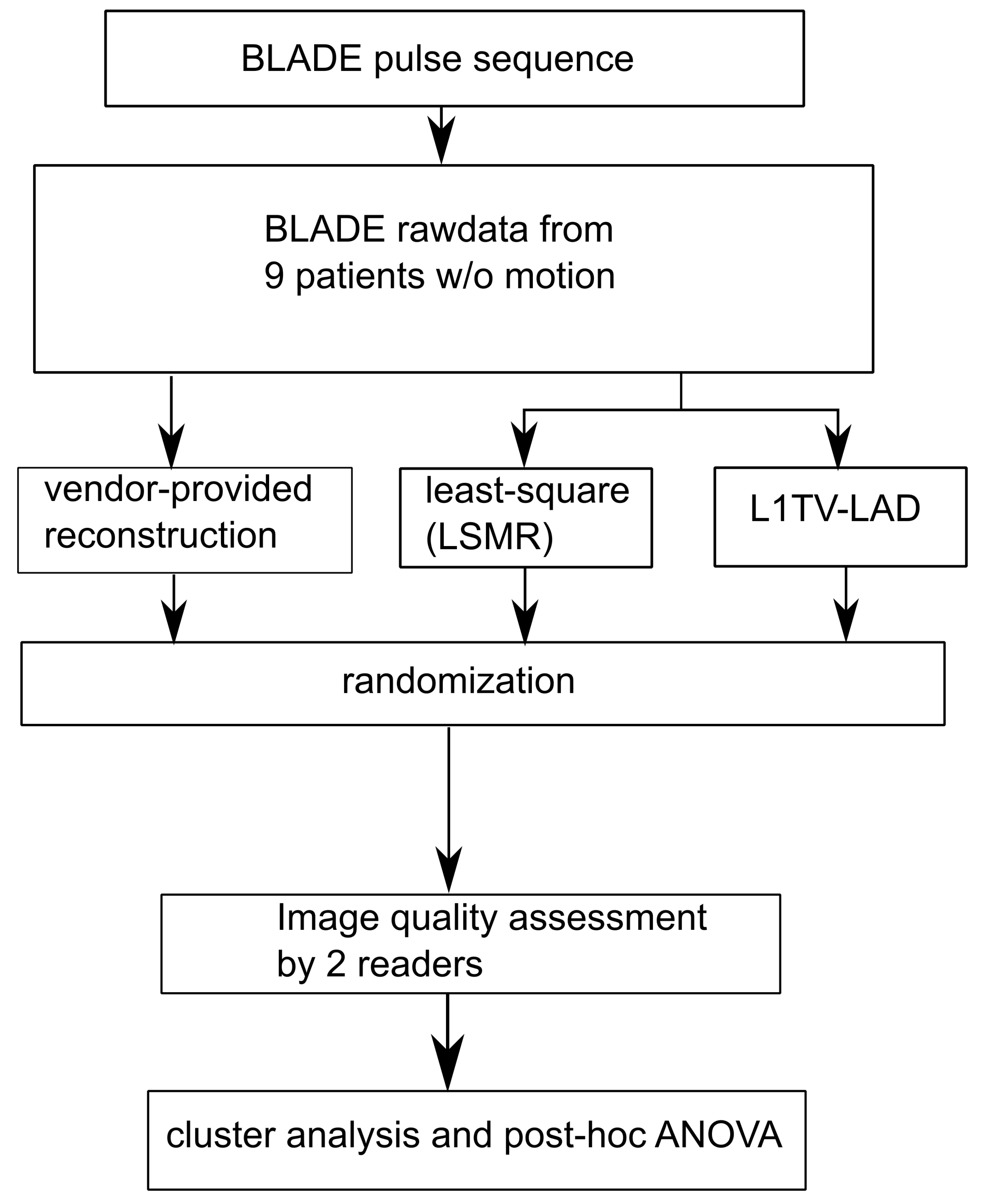 BLADE pulse sequence

BLADE rawdata from
9 patients w/o motion

vendor-provided
reconstruction

least-square
(LSMR)

L1TV-LAD

randomization

Image quality assessment
by 2 readers

cluster analysis and post-hoc ANOVA